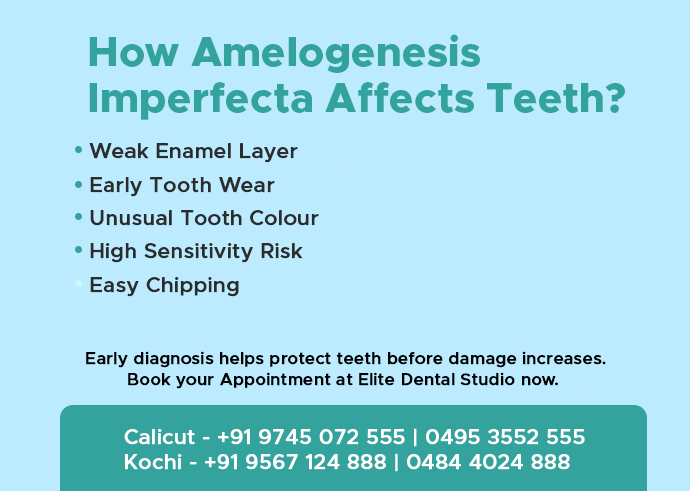 How Amelogenesis Imperfecta Affects Teeth?

• Weak Enamel Layer
• Early Tooth Wear
• Unusual Tooth Colour
• High Sensitivity Risk
• Easy Chipping

Early diagnosis helps protect teeth before damage increases. Book your Appointment at Elite Dental Studio now.

Calicut - +91 9745 072 555 | 0495 3552 555
Kochi - +91 9567 124 888 | 0484 4024 888